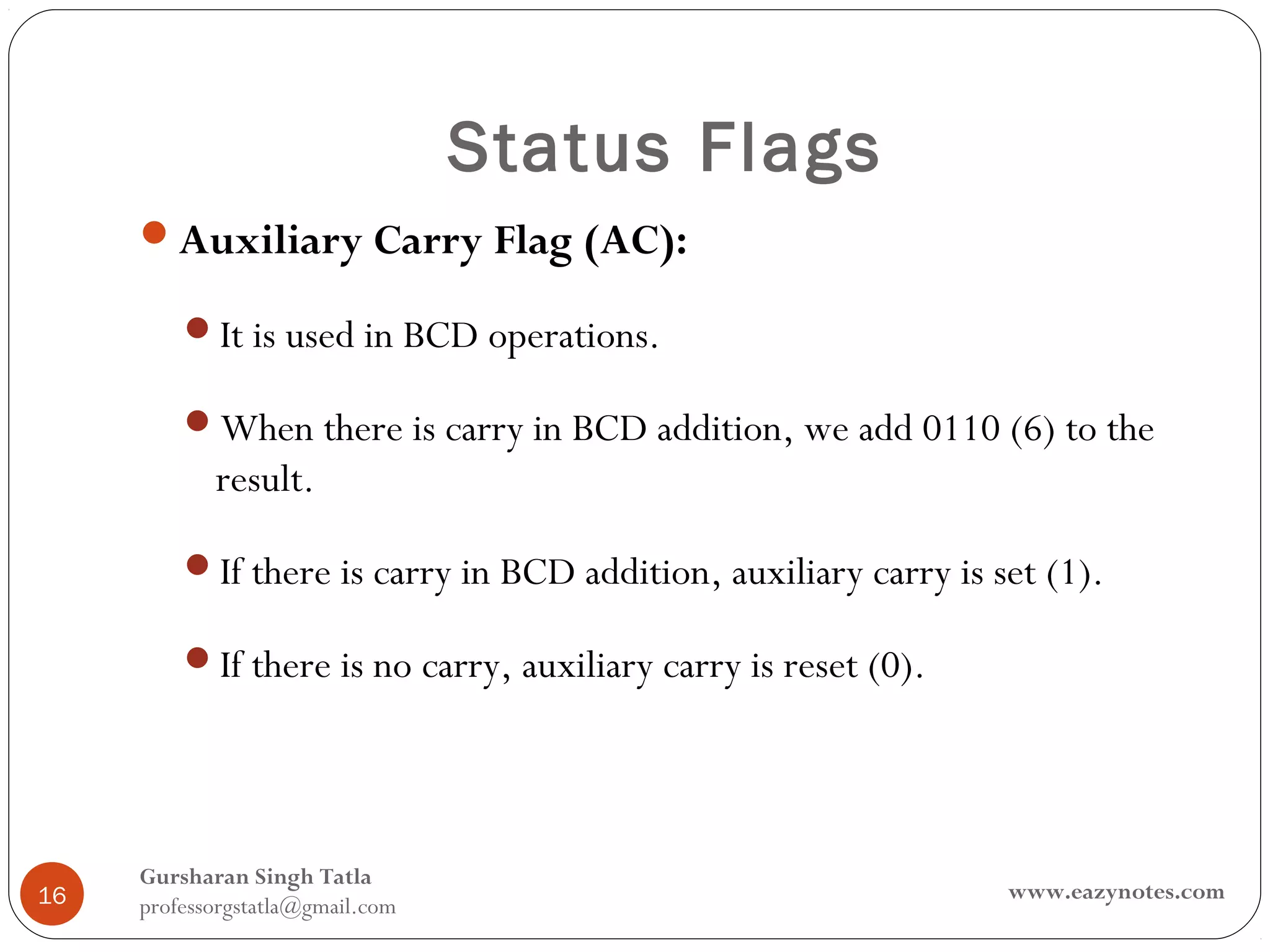 Status Flags

Auxiliary Carry Flag (AC):

It is used in BCD operations.

When there is carry in BCD addition, we add 0110 (6) to the result.

If there is carry in BCD addition, auxiliary carry is set (1).

If there is no carry, auxiliary carry is reset (0).

16

Gursharan Singh Tatla
professorgstatla@gmail.com

www.eazynotes.com